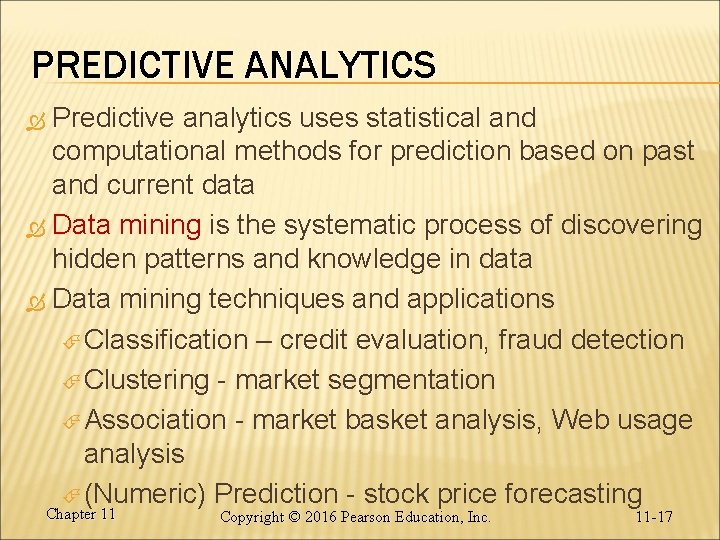 PREDICTIVE ANALYTICS

Predictive analytics uses statistical and computational methods for prediction based on past and current data

Data mining is the systematic process of discovering hidden patterns and knowledge in data

Data mining techniques and applications

Classification – credit evaluation, fraud detection

Clustering - market segmentation

Association - market basket analysis, Web usage analysis

(Numeric) Prediction - stock price forecasting

Chapter 11

Copyright © 2016 Pearson Education, Inc.

11-17